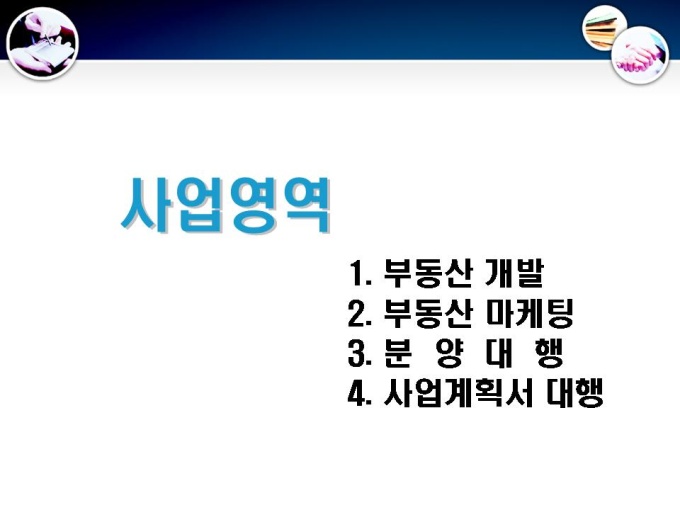 사업영역

1. 부동산 개발
2. 부동산 마케팅
3. 분 양 대 행
4. 사업계획서 대행